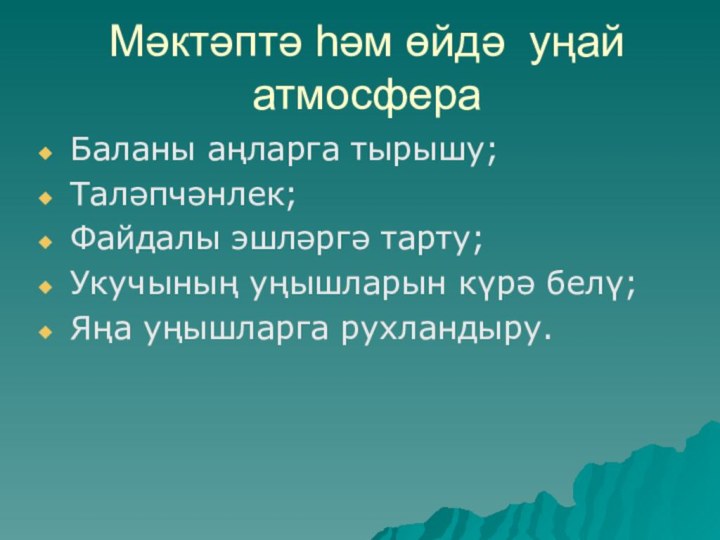 Мәктәптә һәм өйдә уңай атмосфера

Баланы аңларга тырышу;
Таләпчәнлек;
Файдалы эшләргә тарту;
Укучының уңышларын күрә белү;
Яңа уңышларга рухландыру.